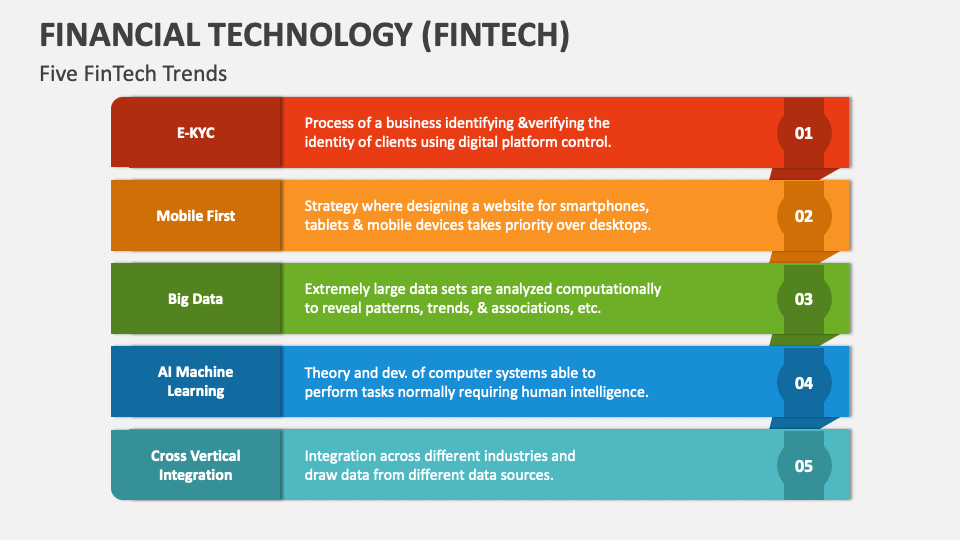 FINANCIAL TECHNOLOGY (FINTECH)

Five FinTech Trends

E-KYC

Process of a business identifying &verifying the identity of clients using digital platform control.

01

Mobile First

Strategy where designing a website for smartphones, tablets & mobile devices takes priority over desktops.

02

Big Data

Extremely large data sets are analyzed computationally to reveal patterns, trends, & associations, etc.

03

AI Machine Learning

Theory and dev. of computer systems able to perform tasks normally requiring human intelligence.

04

Cross Vertical Integration

Integration across different industries and draw data from different data sources.

05